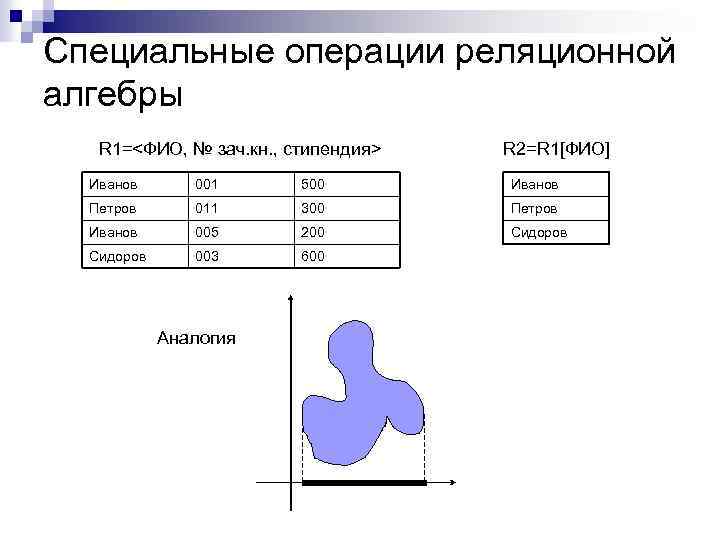 Специальные операции реляционной алгебры

R1=<ФИО, № зач.кн., стипендия>

| Иванов | 001 | 500 |
|---|---|---|
| Петров | 011 | 300 |
| Иванов | 005 | 200 |
| Сидоров | 003 | 600 |

R2=R1[ФИО]

| Иванов |
|---|
| Петров |
| Сидоров |

Аналогия